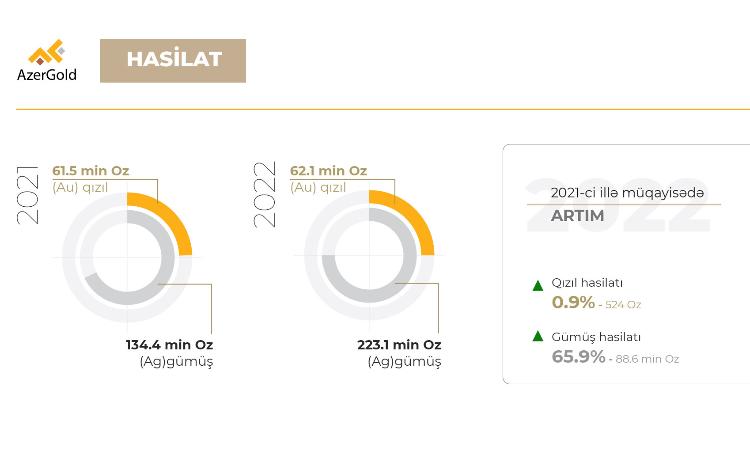 AzerGold

HASİLAT

2021

61.5 min Oz
(Au) qızıl

134.4 min Oz
(Ag)gümüş

2022

62.1 min Oz
(Au) qızıl

223.1 min Oz
(Ag)gümüş

2022
2021-ci illə müqayisədə
ARTIM

Qızıl hasilatı
0.9% - 524 Oz

Gümüş hasilatı
65.9% - 88.6 min Oz